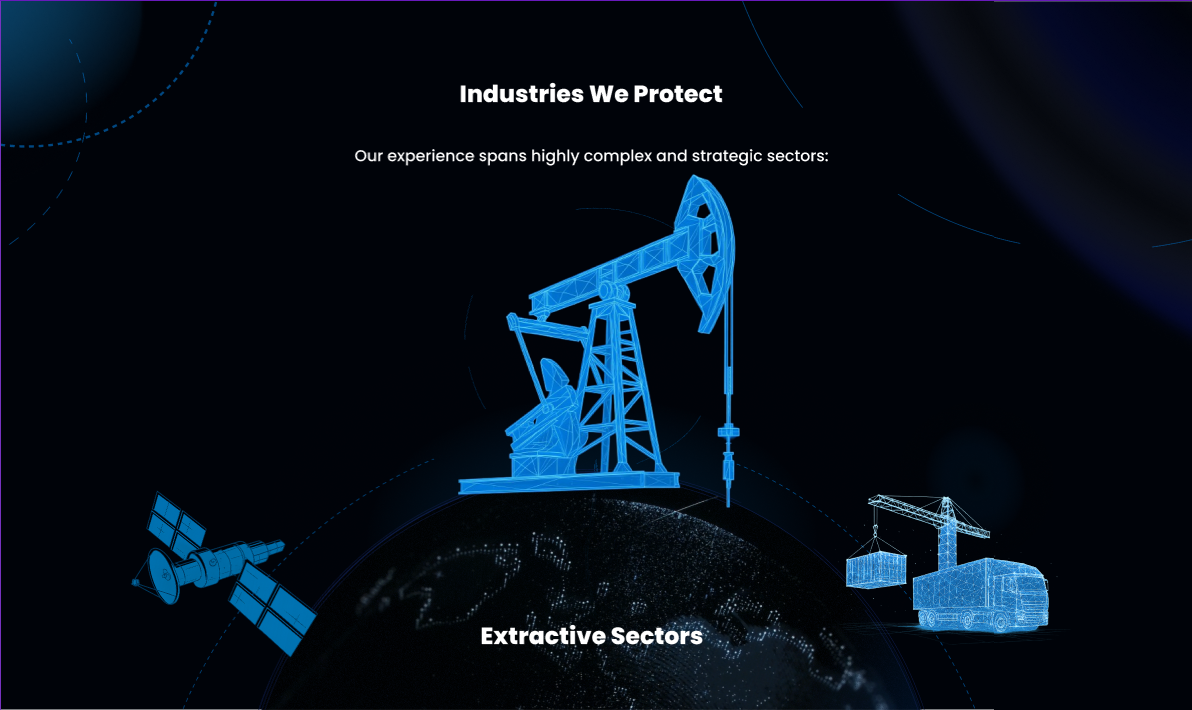 Industries We Protect

Our experience spans highly complex and strategic sectors:

Extractive Sectors